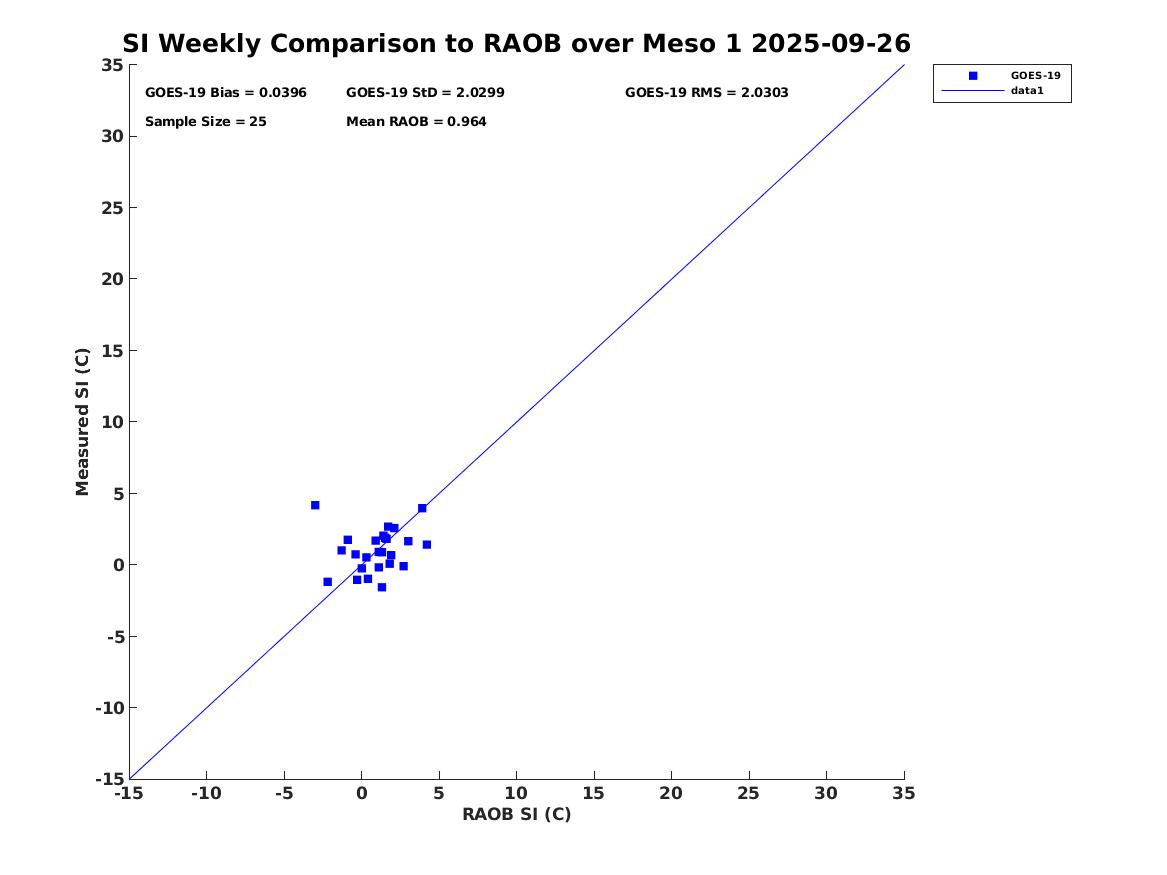 SI Weekly Comparison to RAOB over Meso 1 2025-09-26

GOES-19 Bias = 0.0396
GOES-19 StD = 2.0299
GOES-19 RMS = 2.0303
Sample Size = 25
Mean RAOB = 0.964

GOES-19
data1

Measured SI (C)
35
30
25
20
15
10
5
0
-5
-10
-15

-15 -10 -5 0 5 10 15 20 25 30 35
RAOB SI (C)